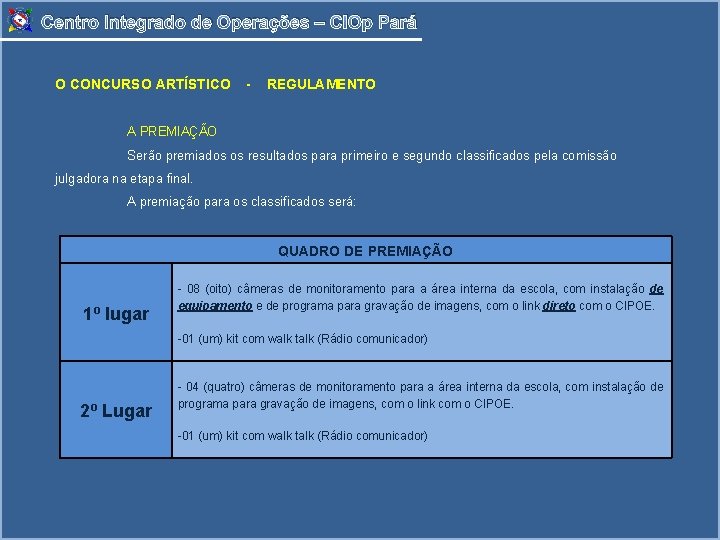 Centro Integrado de Operações – CIOp Pará

O CONCURSO ARTÍSTICO - REGULAMENTO

A PREMIAÇÃO

Serão premiados os resultados para primeiro e segundo classificados pela comissão julgadora na etapa final.

A premiação para os classificados será:

| QUADRO DE PREMIAÇÃO | |
|---|---|
| 1º lugar | - 08 (oito) câmeras de monitoramento para a área interna da escola, com instalação de equipamento e de programa para gravação de imagens, com o link direto com o CIPOE. -01 (um) kit com walk talk (Rádio comunicador) |
| 2º Lugar | - 04 (quatro) câmeras de monitoramento para a área interna da escola, com instalação de programa para gravação de imagens, com o link com o CIPOE. -01 (um) kit com walk talk (Rádio comunicador) |